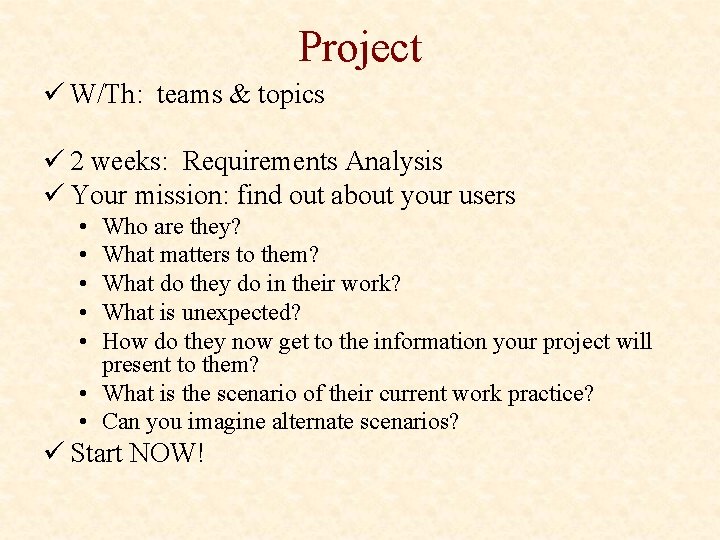 Project

✓ W/Th: teams & topics

✓ 2 weeks: Requirements Analysis
✓ Your mission: find out about your users
• Who are they?
• What matters to them?
• What do they do in their work?
• What is unexpected?
• How do they now get to the information your project will present to them?
• What is the scenario of their current work practice?
• Can you imagine alternate scenarios?
✓ Start NOW!